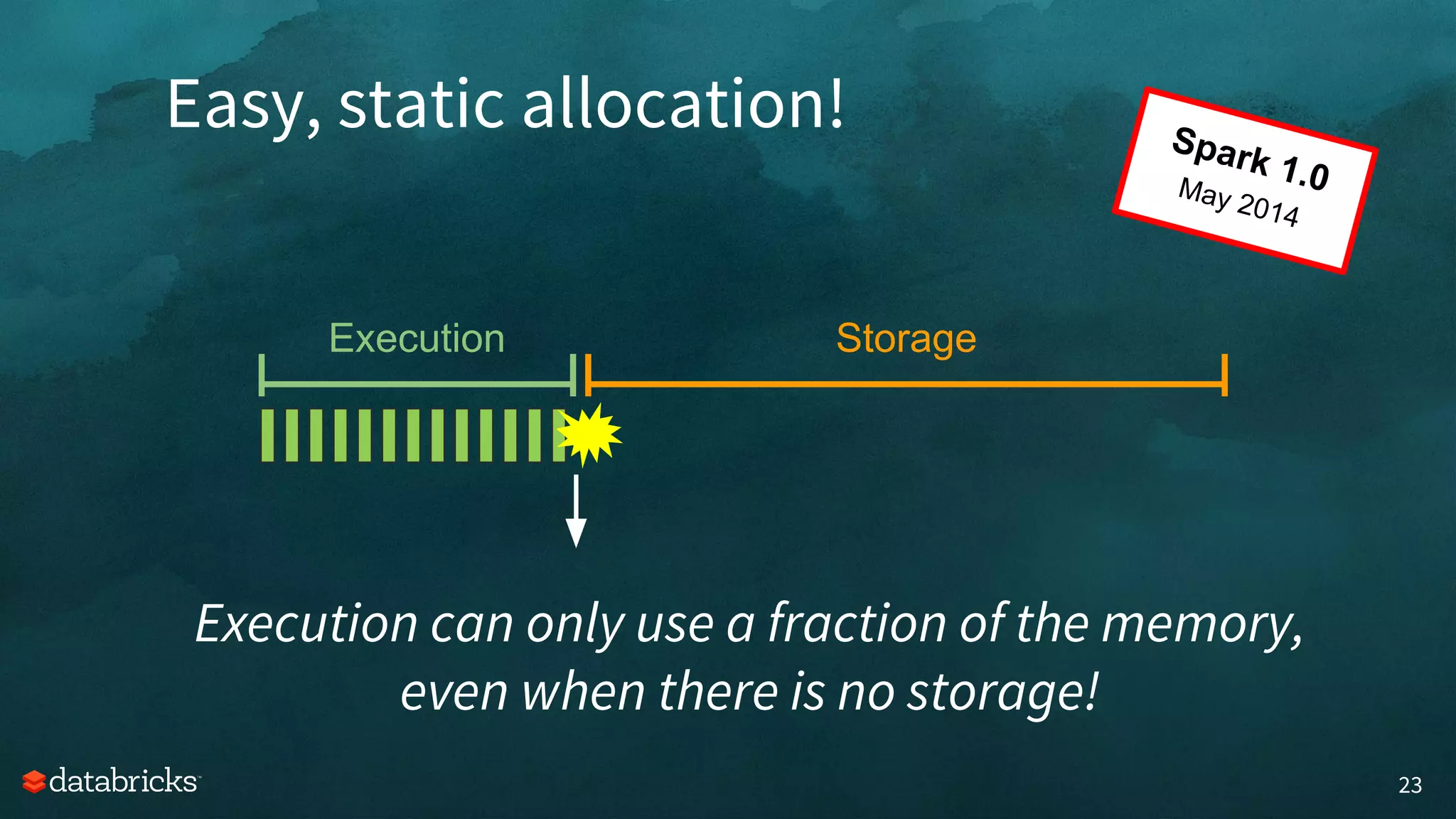 Easy, static allocation!

Spark 1.0
May 2014

Execution

Storage

Execution can only use a fraction of the memory, even when there is no storage!

databricks

23